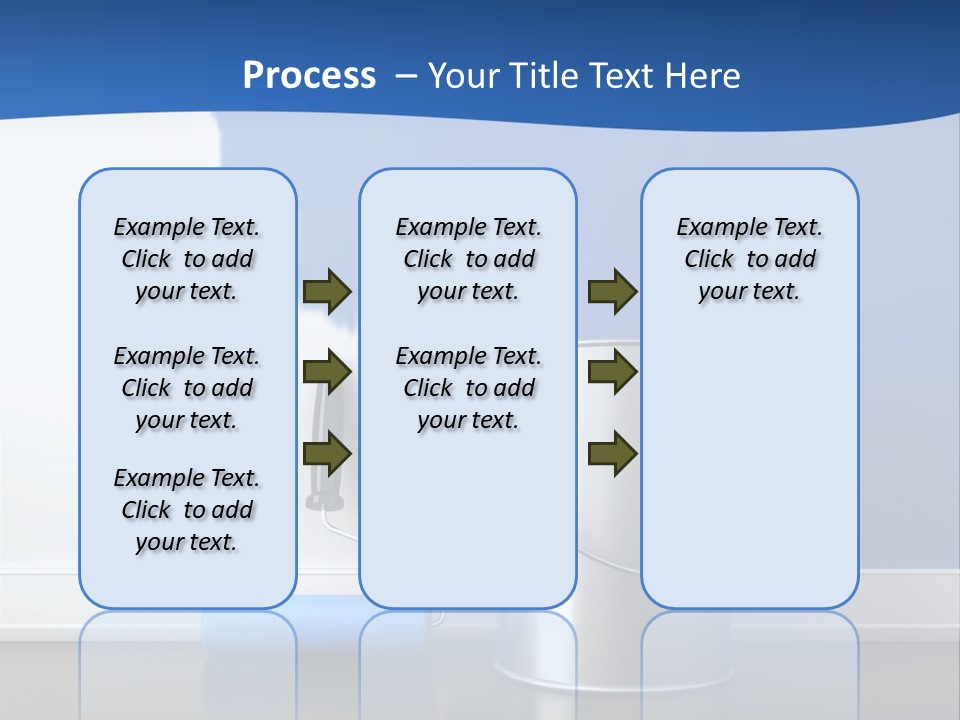 Process – Your Title Text Here

Example Text. Click to add your text.

Example Text. Click to add your text.

Example Text. Click to add your text.

Example Text. Click to add your text.

Example Text. Click to add your text.

Example Text. Click to add your text.